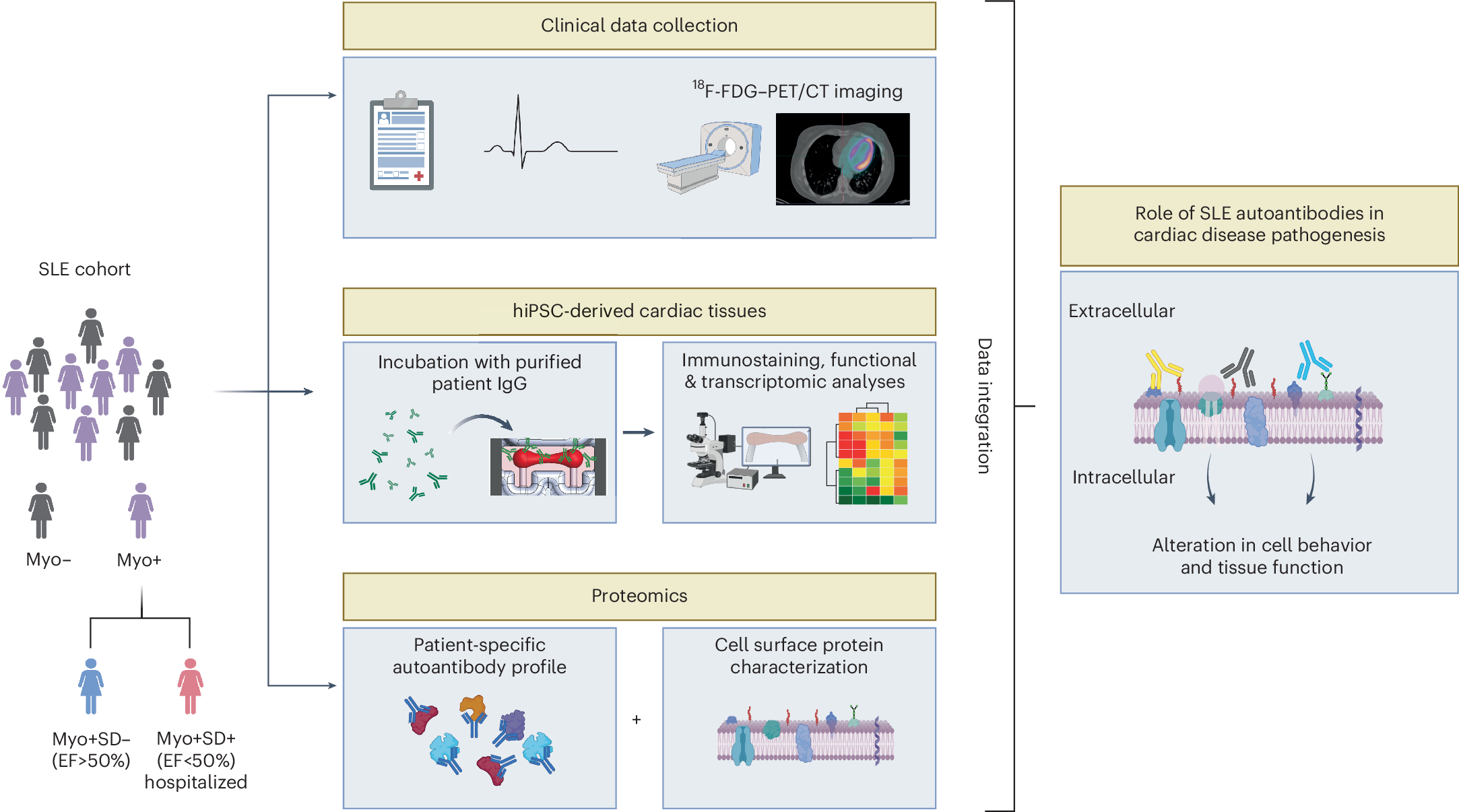 SLE cohort

Myo−

Myo+

Myo+SD−
(EF>50%)

Myo+SD+
(EF<50%)
hospitalized

Clinical data collection

$^{18}$F-FDG–PET/CT imaging

hiPSC-derived cardiac tissues

Incubation with purified patient IgG

Immunostaining, functional & transcriptomic analyses

Proteomics

Patient-specific autoantibody profile

+

Cell surface protein characterization

Data integration

Role of SLE autoantibodies in cardiac disease pathogenesis

Extracellular

Intracellular

Alteration in cell behavior and tissue function